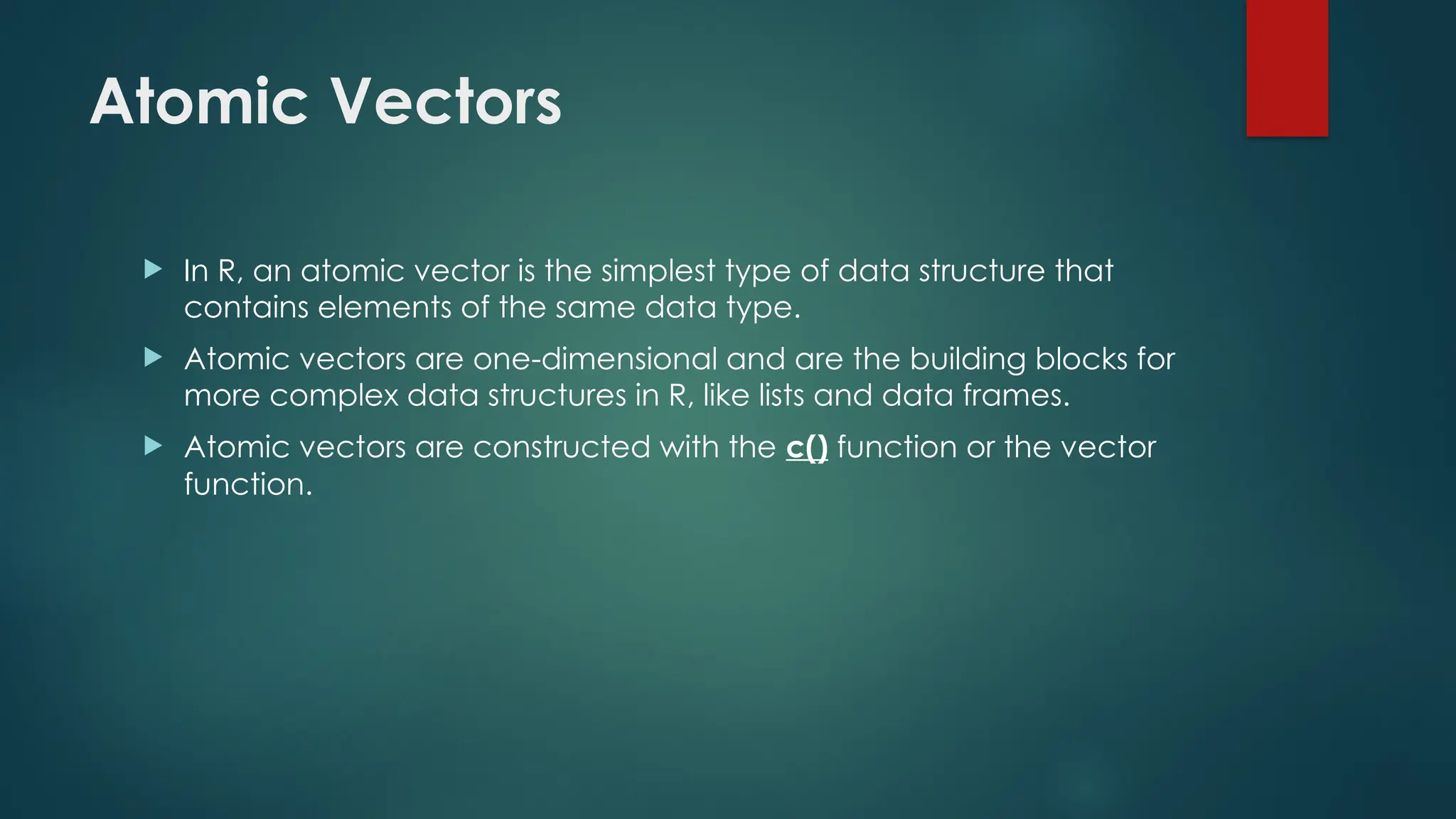 Atomic Vectors

In R, an atomic vector is the simplest type of data structure that contains elements of the same data type.

Atomic vectors are one-dimensional and are the building blocks for more complex data structures in R, like lists and data frames.

Atomic vectors are constructed with the c() function or the vector function.